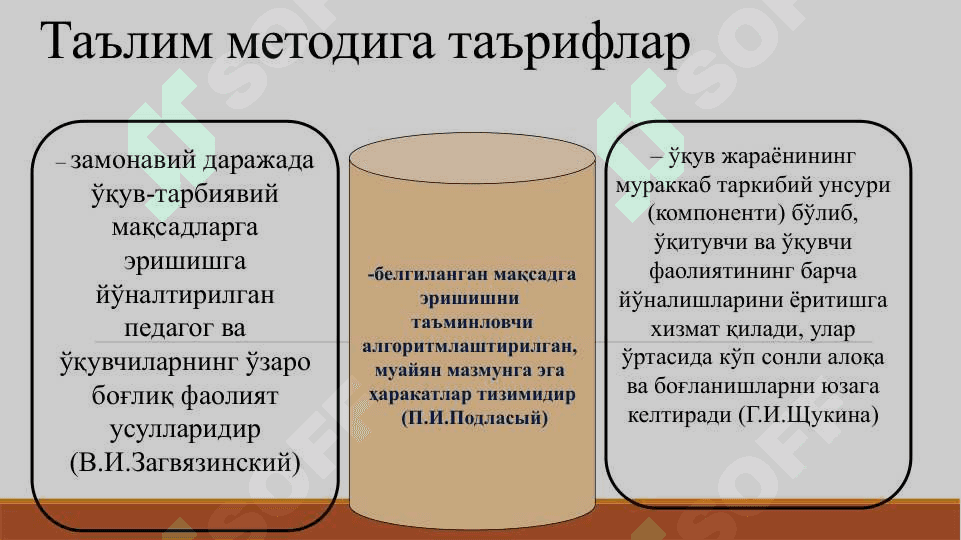 Таълим методига таърифлар

– замонавий даражада ўқув-тарбиявий мақсадларга эришишга йўналтирилган педагог ва ўқувчиларнинг ўзаро боғлиқ фаолият усулларидир (В.И.Загвязинский)

-белгиланган мақсадга эришишни таъминловчи алгоритмлаштирилган, муайян мазмунга эга ҳаракатлар тизимидир (П.И.Подласый)

– ўқув жараёнининг мураккаб таркибий унсури (компоненти) бўлиб, ўқитувчи ва ўқувчи фаолиятининг барча йўналишларини ёритишга хизмат қилади, улар ўртасида кўп сонли алоқа ва боғланишларни юзага келтиради (Г.И.Щукина)